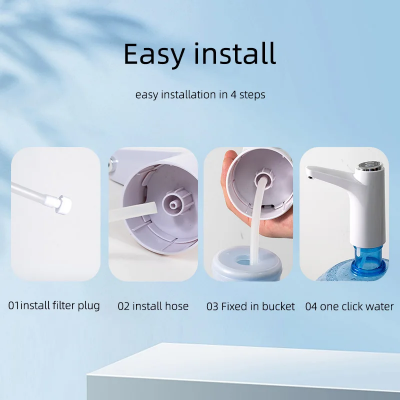 Easy install

easy installation in 4 steps

01install filter plug

02 install hose

03 Fixed in bucket

04 one click water